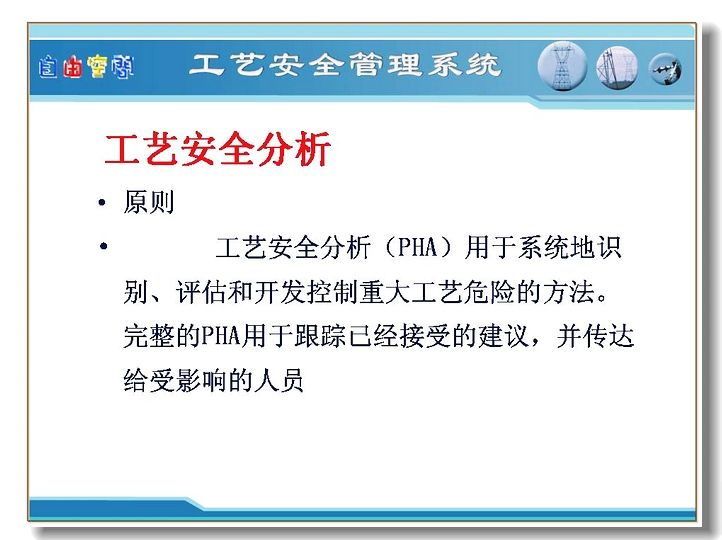 自由空间

工艺安全管理系统

工艺安全分析

• 原则

• 工艺安全分析（PHA）用于系统地识别、评估和开发控制重大工艺危险的方法。完整的PHA用于跟踪已经接受的建议，并传达给受影响的人员